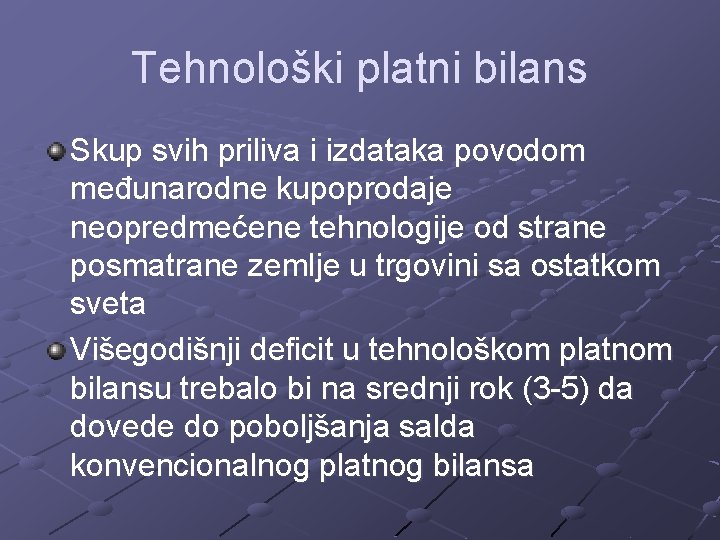 Tehnološki platni bilans

Skup svih priliva i izdataka povodom međunarodne kupoprodaje neopredmećene tehnologije od strane posmatrane zemlje u trgovini sa ostatkom sveta

Višegodišnji deficit u tehnološkom platnom bilansu trebalo bi na srednji rok (3-5) da dovede do poboljšanja salda konvencionalnog platnog bilansa